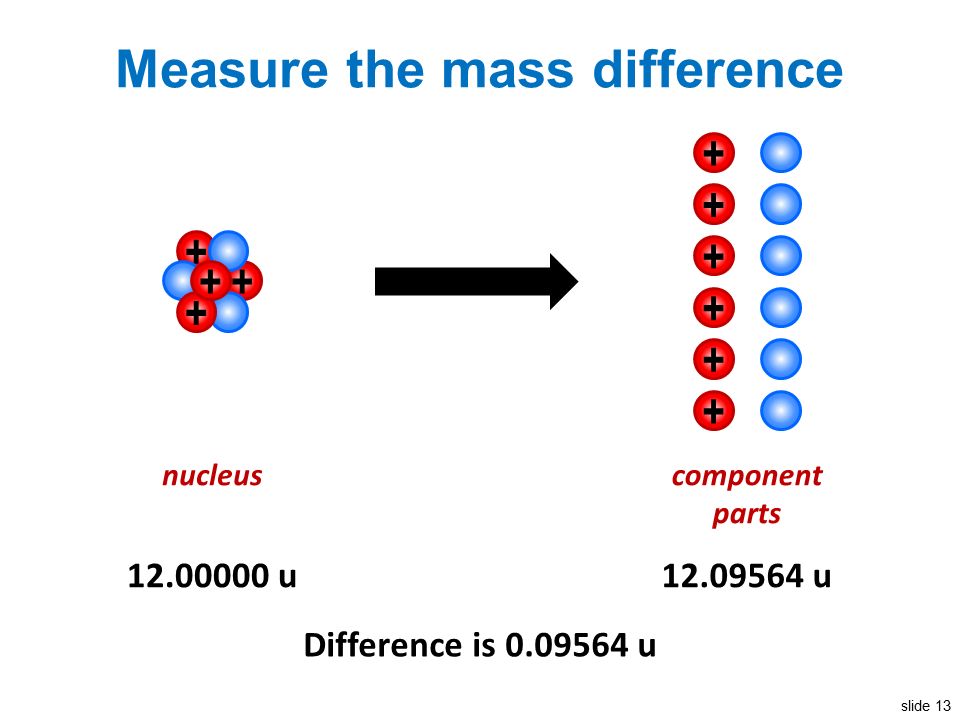 Measure the mass difference

+
+
+
+

+
+
+
+
+
+

nucleus

component parts

12.00000 u

12.09564 u

Difference is 0.09564 u

slide 13